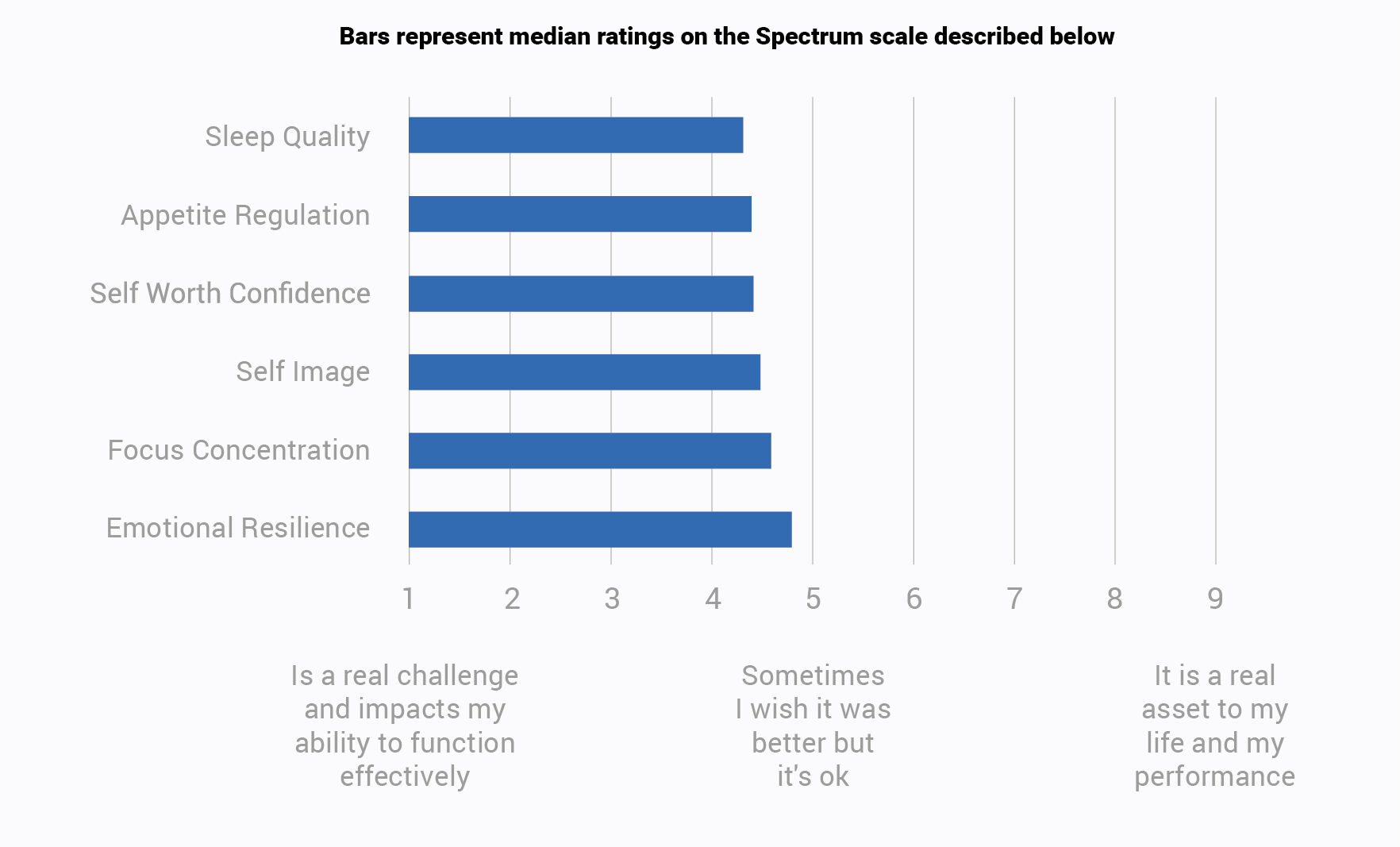 Bars represent median ratings on the Spectrum scale described below

Sleep Quality
Appetite Regulation
Self Worth Confidence
Self Image
Focus Concentration
Emotional Resilience

1 2 3 4 5 6 7 8 9

Is a real challenge and impacts my ability to function effectively

Sometimes I wish it was better but it's ok

It is a real asset to my life and my performance